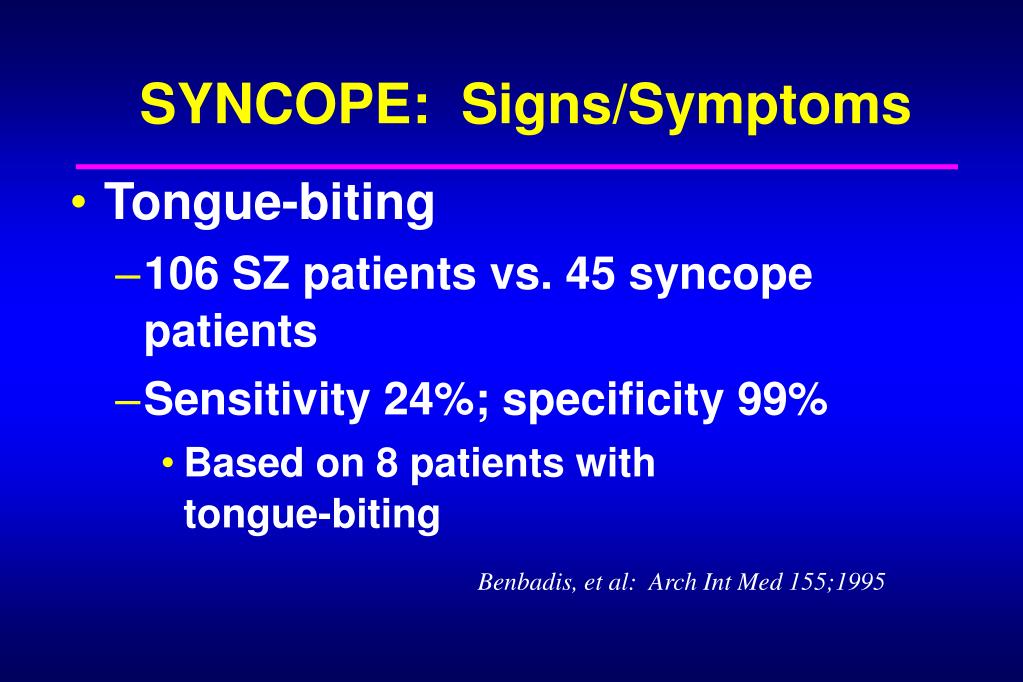 SYNCOPE: Signs/Symptoms

• Tongue-biting

– 106 SZ patients vs. 45 syncope patients

– Sensitivity 24%; specificity 99%

• Based on 8 patients with tongue-biting

Benbadis, et al: Arch Int Med 155;1995